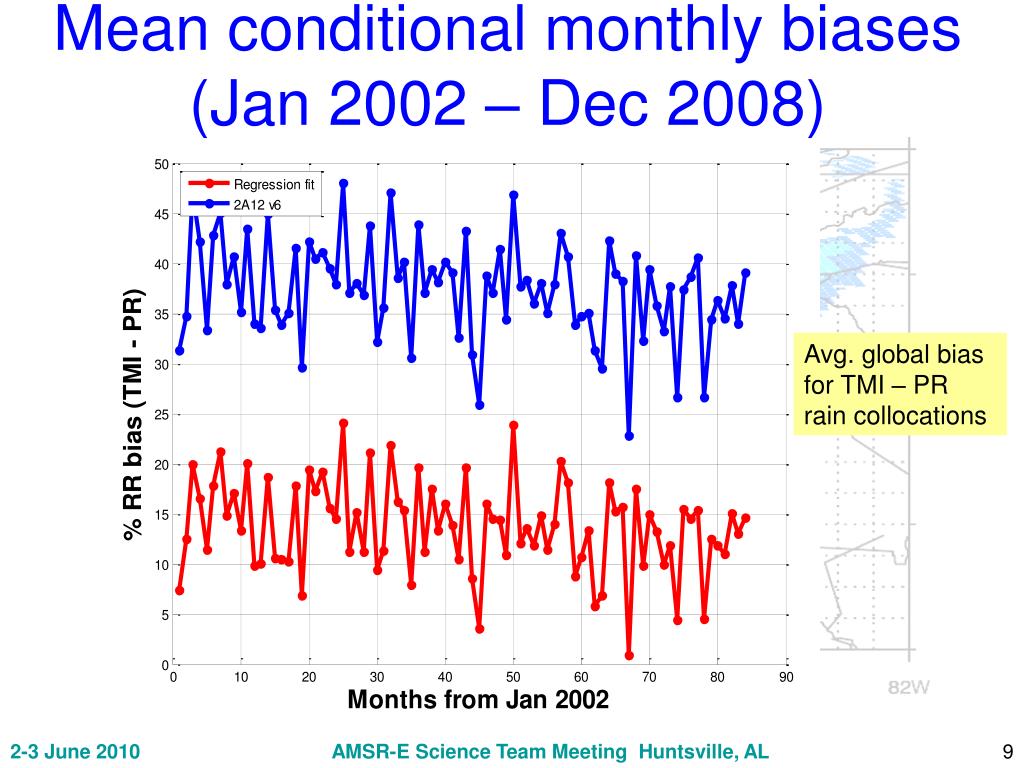 Mean conditional monthly biases (Jan 2002 – Dec 2008)

Regression fit
2A12 v6

% RR bias (TMI - PR)

50
45
40
35
30
25
20
15
10
5
0

0 10 20 30 40 50 60 70 80 90

Months from Jan 2002

Avg. global bias for TMI – PR rain collocations

82W

2-3 June 2010

AMSR-E Science Team Meeting Huntsville, AL

9